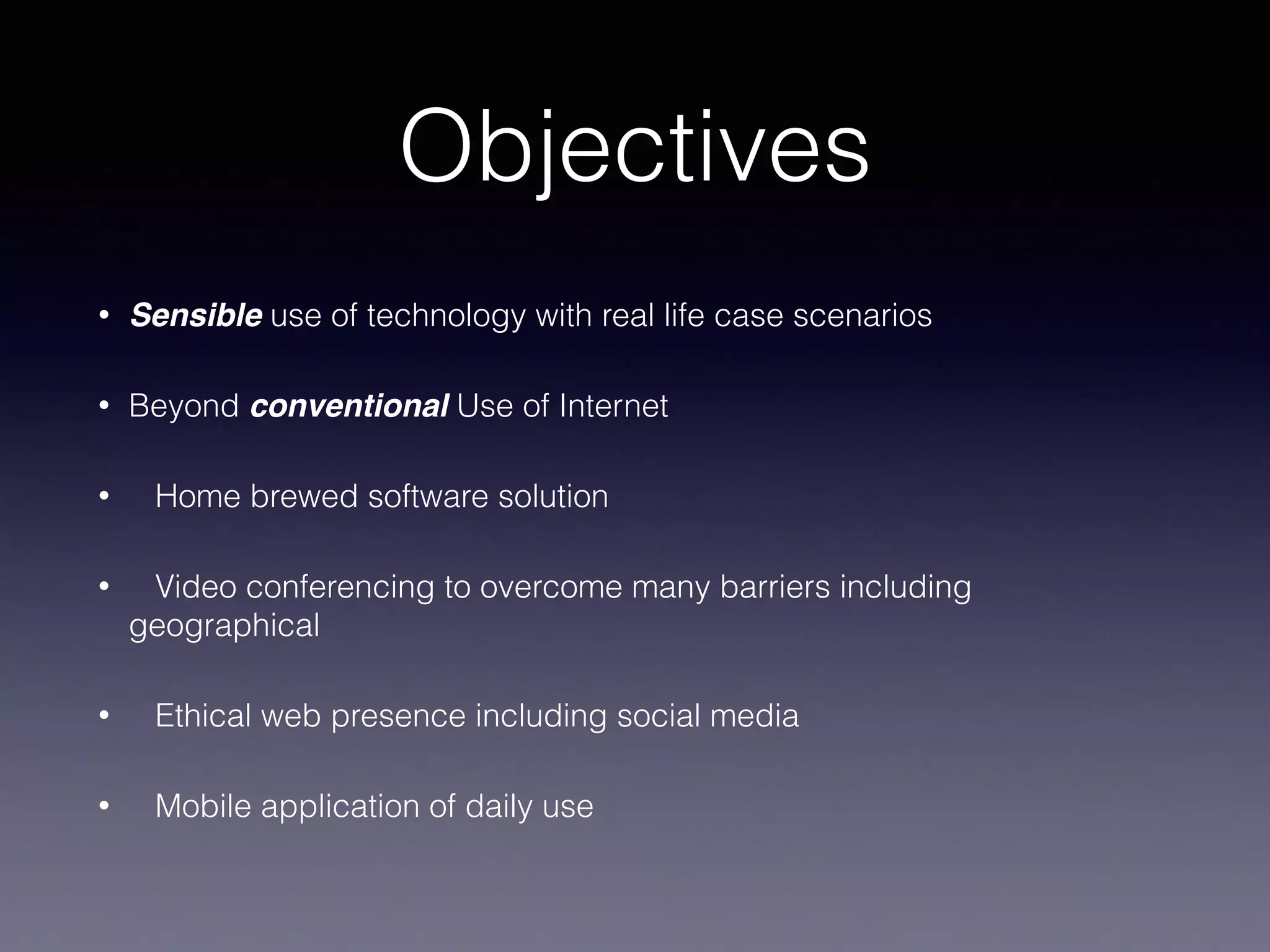 Objectives

• Sensible use of technology with real life case scenarios

• Beyond conventional Use of Internet

• Home brewed software solution

• Video conferencing to overcome many barriers including geographical

• Ethical web presence including social media

• Mobile application of daily use